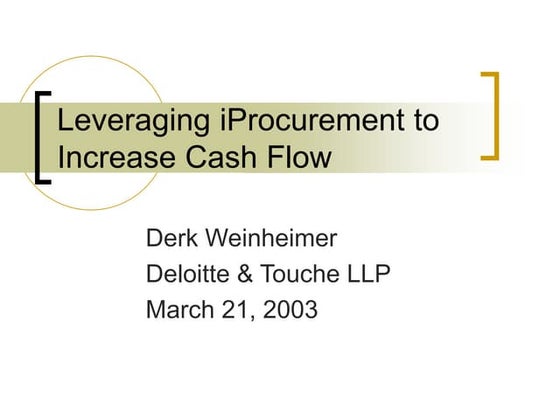 Leveraging iProcurement to Increase Cash Flow

Derk Weinheimer
Deloitte & Touche LLP
March 21, 2003